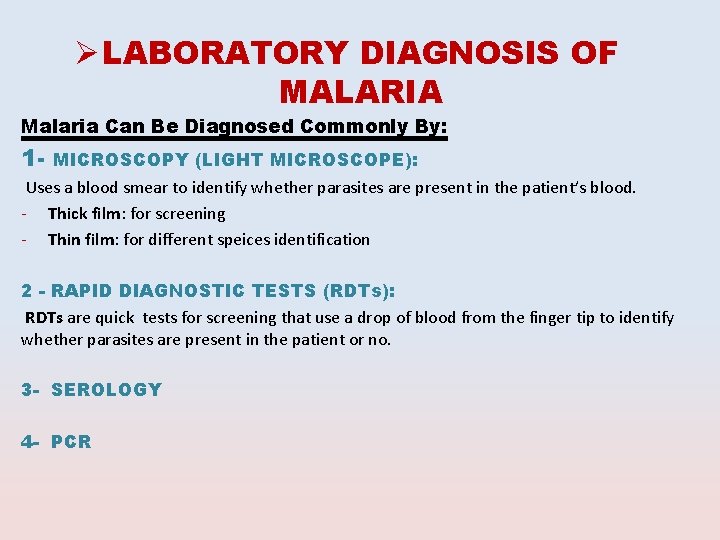 ➢LABORATORY DIAGNOSIS OF MALARIA

Malaria Can Be Diagnosed Commonly By:

1- MICROSCOPY (LIGHT MICROSCOPE):

Uses a blood smear to identify whether parasites are present in the patient's blood.

- Thick film: for screening
- Thin film: for different speices identification

2 - RAPID DIAGNOSTIC TESTS (RDTs):

RDTs are quick tests for screening that use a drop of blood from the finger tip to identify whether parasites are present in the patient or no.

3- SEROLOGY

4- PCR